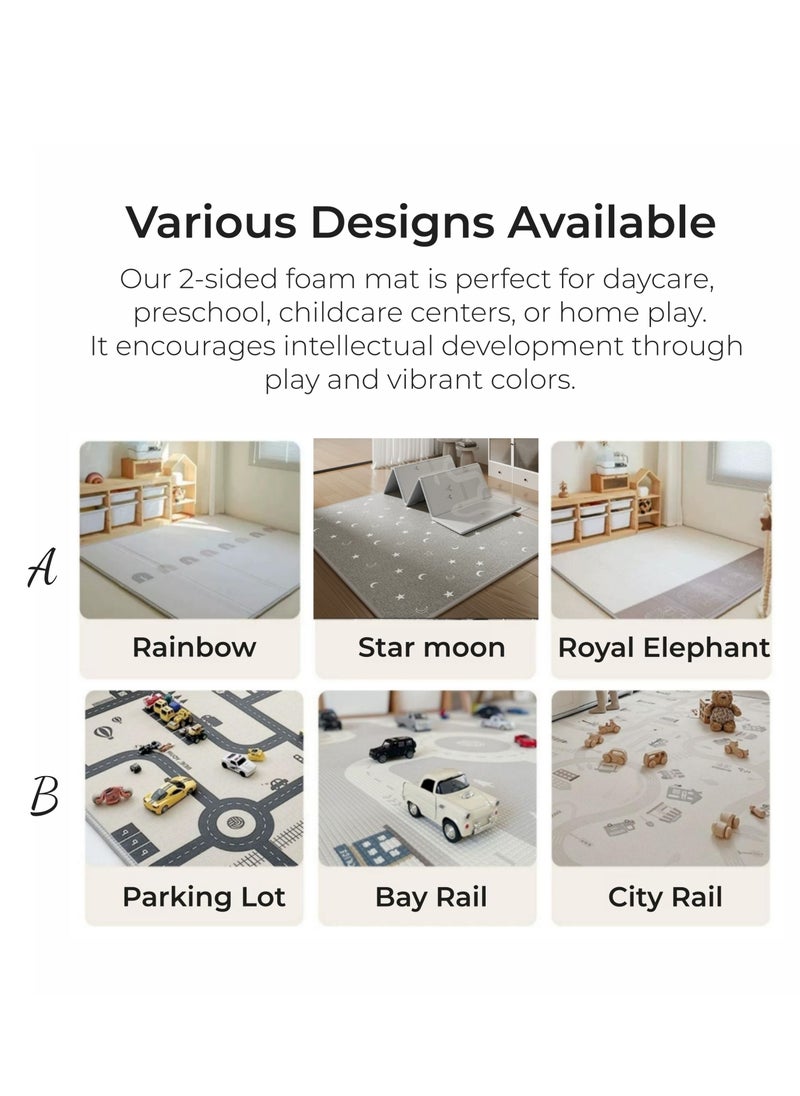 Various Designs Available

Our 2-sided foam mat is perfect for daycare, preschool, childcare centers, or home play. It encourages intellectual development through play and vibrant colors.

A

Rainbow

Star moon

Royal Elephant

B

Parking Lot

Bay Rail

City Rail